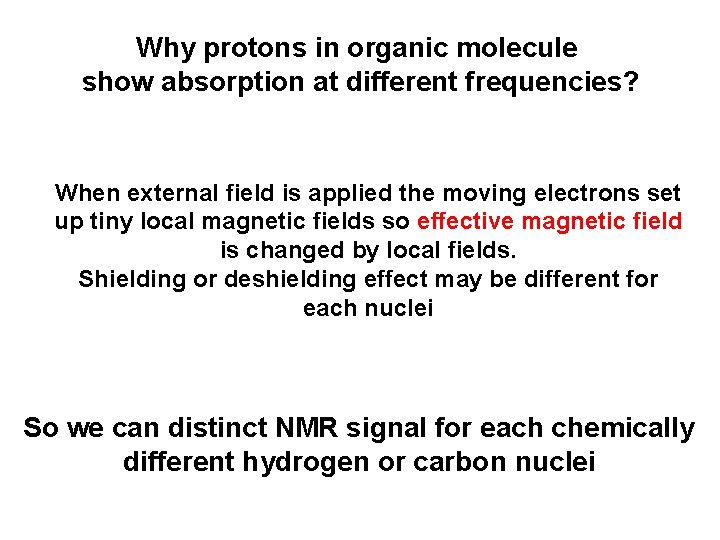 Why protons in organic molecule show absorption at different frequencies?

When external field is applied the moving electrons set up tiny local magnetic fields so effective magnetic field is changed by local fields.
Shielding or deshielding effect may be different for each nuclei

So we can distinct NMR signal for each chemically different hydrogen or carbon nuclei